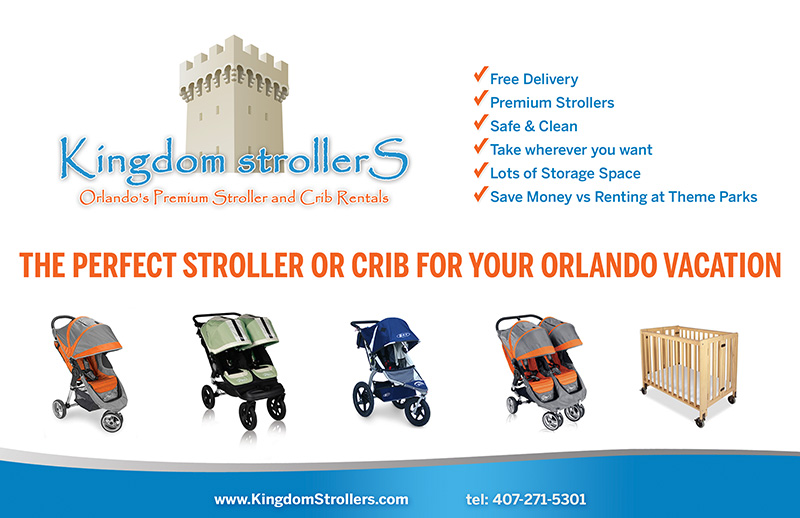 Kingdom strollerS
Orlando's Premium Stroller and Crib Rentals

✓ Free Delivery
✓ Premium Strollers
✓ Safe & Clean
✓ Take wherever you want
✓ Lots of Storage Space
✓ Save Money vs Renting at Theme Parks

THE PERFECT STROLLER OR CRIB FOR YOUR ORLANDO VACATION

www.KingdomStrollers.com tel: 407-271-5301